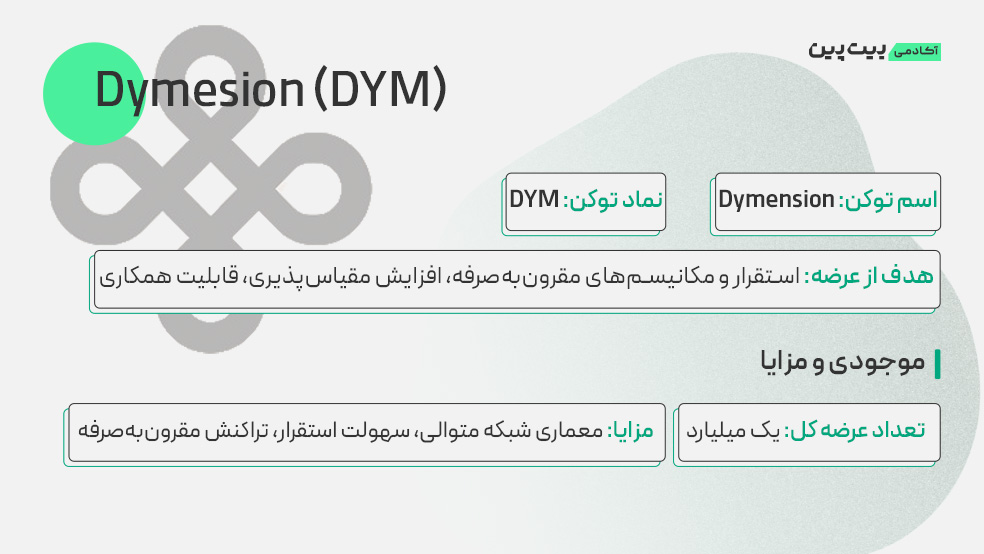 آکادمی بیت پین

Dymesion (DYM)

اسم توکن: Dymension

نماد توکن: DYM

هدف از عرضه: استقرار و مکانیسم‌های مقرون‌به‌صرفه، افزایش مقیاس‌پذیری، قابلیت همکاری

موجودی و مزایا

تعداد عرضه کل: یک میلیارد

مزایا: معماری شبکه متوالی، سهولت استقرار، تراکنش مقرون‌به‌صرفه